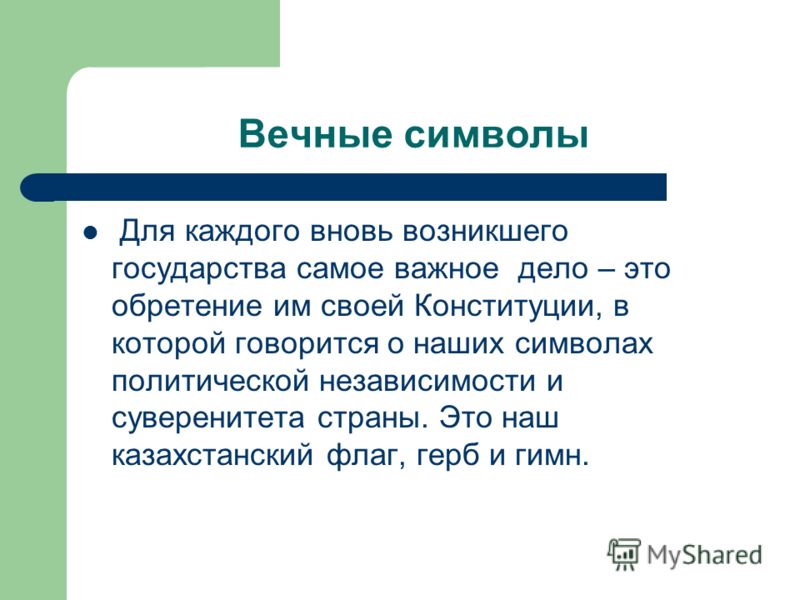 Вечные символы

Для каждого вновь возникшего государства самое важное дело – это обретение им своей Конституции, в которой говорится о наших символах политической независимости и суверенитета страны. Это наш казахстанский флаг, герб и гимн.

MyShared